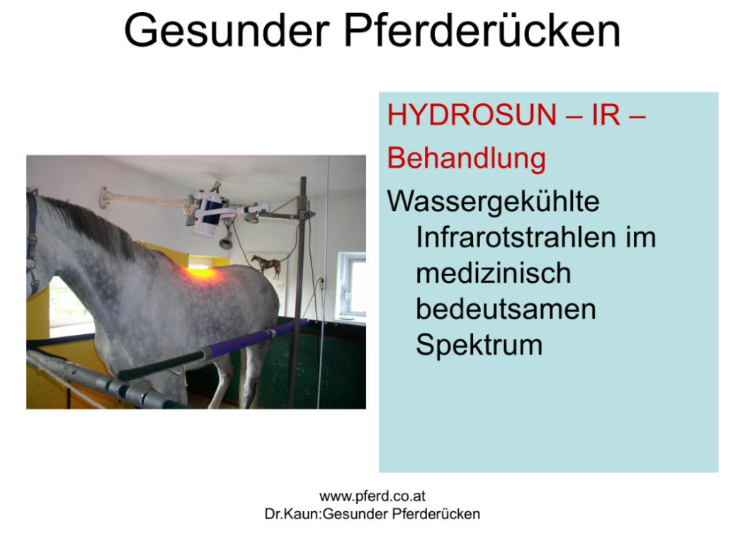 Gesunder Pferderücken

HYDROSUN – IR – Behandlung

Wassergekühlte Infrarotstrahlen im medizinisch bedeutsamen Spektrum

www.pferd.co.at
Dr.Kaun:Gesunder Pferderücken